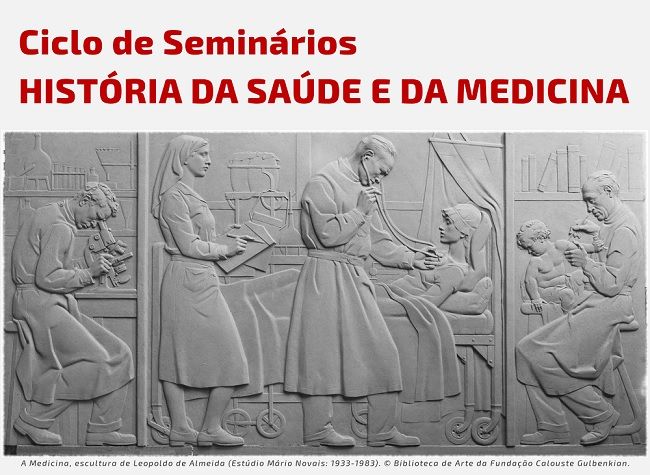 Ciclo de Seminários
HISTÓRIA DA SAÚDE E DA MEDICINA

A Medicina, escultura de Leopoldo de Almeida (Estúdio Mário Novais: 1933-1983). © Biblioteca de Arte da Fundação Calouste Gulbenkian.